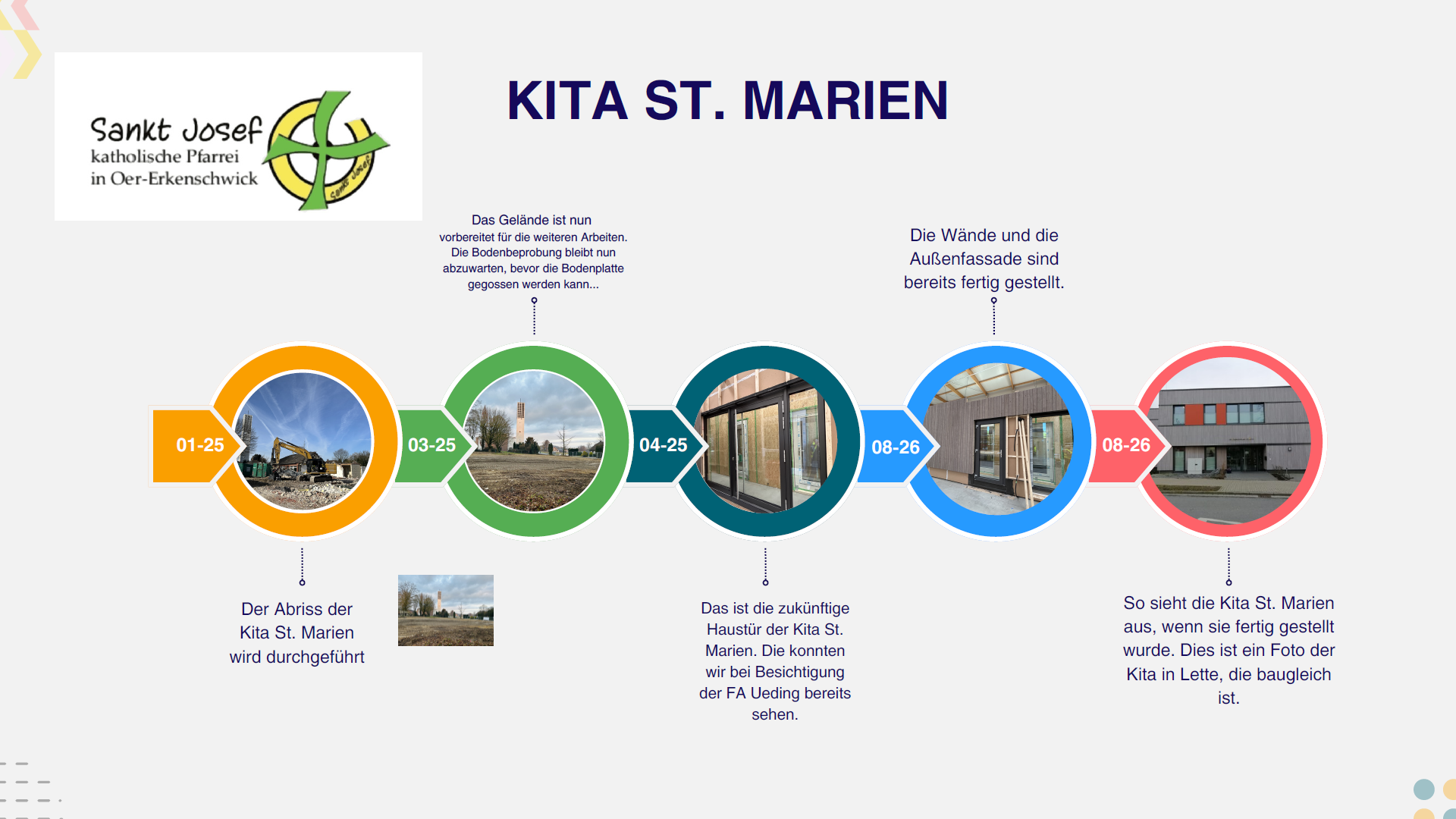 Sankt Josef
katholische Pfarrei
in Oer-Erkenschwick
Sankt Josef

KITA ST. MARIEN

Das Gelände ist nun vorbereitet für die weiteren Arbeiten. Die Bodenbeprobung bleibt nun abzuwarten, bevor die Bodenplatte gegossen werden kann...

Die Wände und die Außenfassade sind bereits fertig gestellt.

01-25

03-25

04-25

08-26

08-26

Der Abriss der Kita St. Marien wird durchgeführt

Das ist die zukünftige Haustür der Kita St. Marien. Die konnten wir bei Besichtigung der FA Ueding bereits sehen.

So sieht die Kita St. Marien aus, wenn sie fertig gestellt wurde. Dies ist ein Foto der Kita in Lette, die baugleich ist.